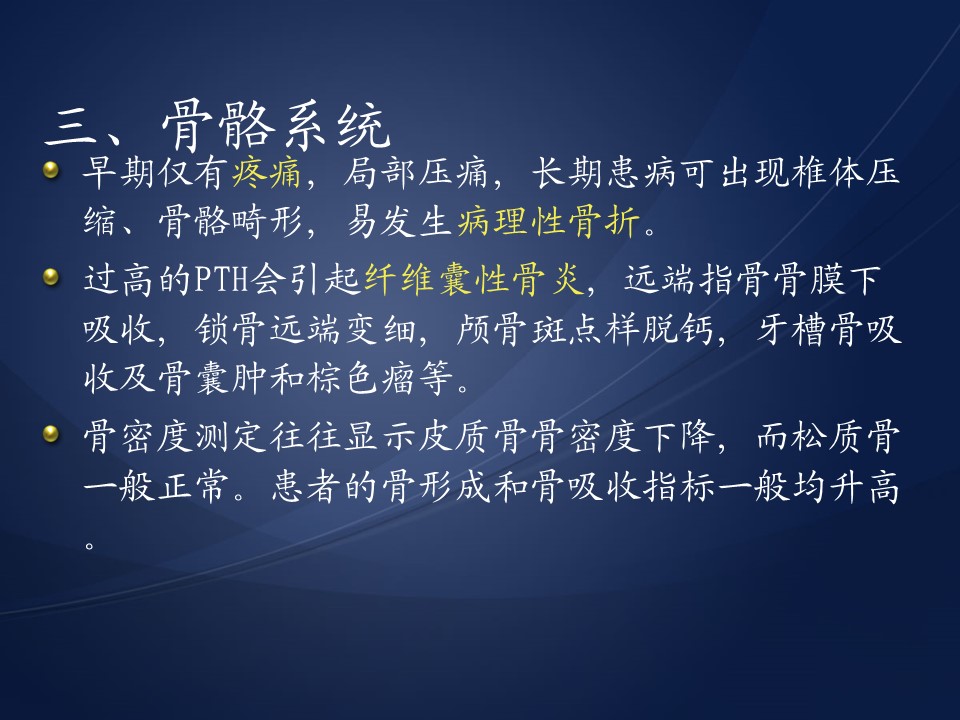 三、骨骼系统

早期仅有疼痛，局部压痛，长期患病可出现椎体压缩、骨骼畸形，易发生病理性骨折。

过高的PTH会引起纤维囊性骨炎，远端指骨骨膜下吸收，锁骨远端变细，颅骨斑点样脱钙，牙槽骨吸收及骨囊肿和棕色瘤等。

骨密度测定往往显示皮质骨骨密度下降，而松质骨一般正常。患者的骨形成和骨吸收指标一般均升高。